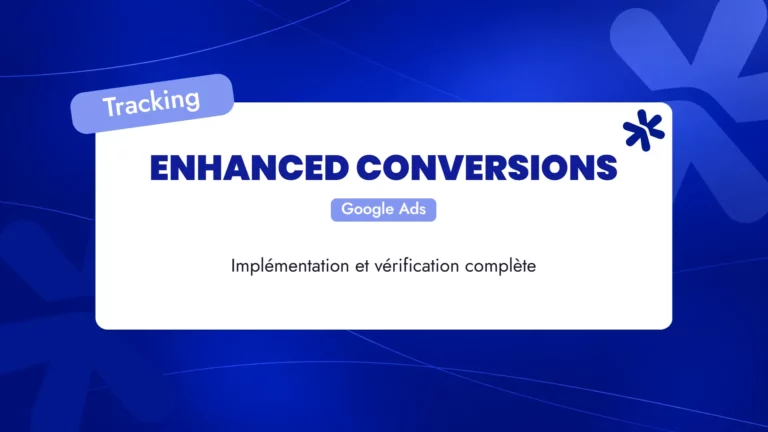 Tracking

ENHANCED CONVERSIONS

Google Ads

Implémentation et vérification complète